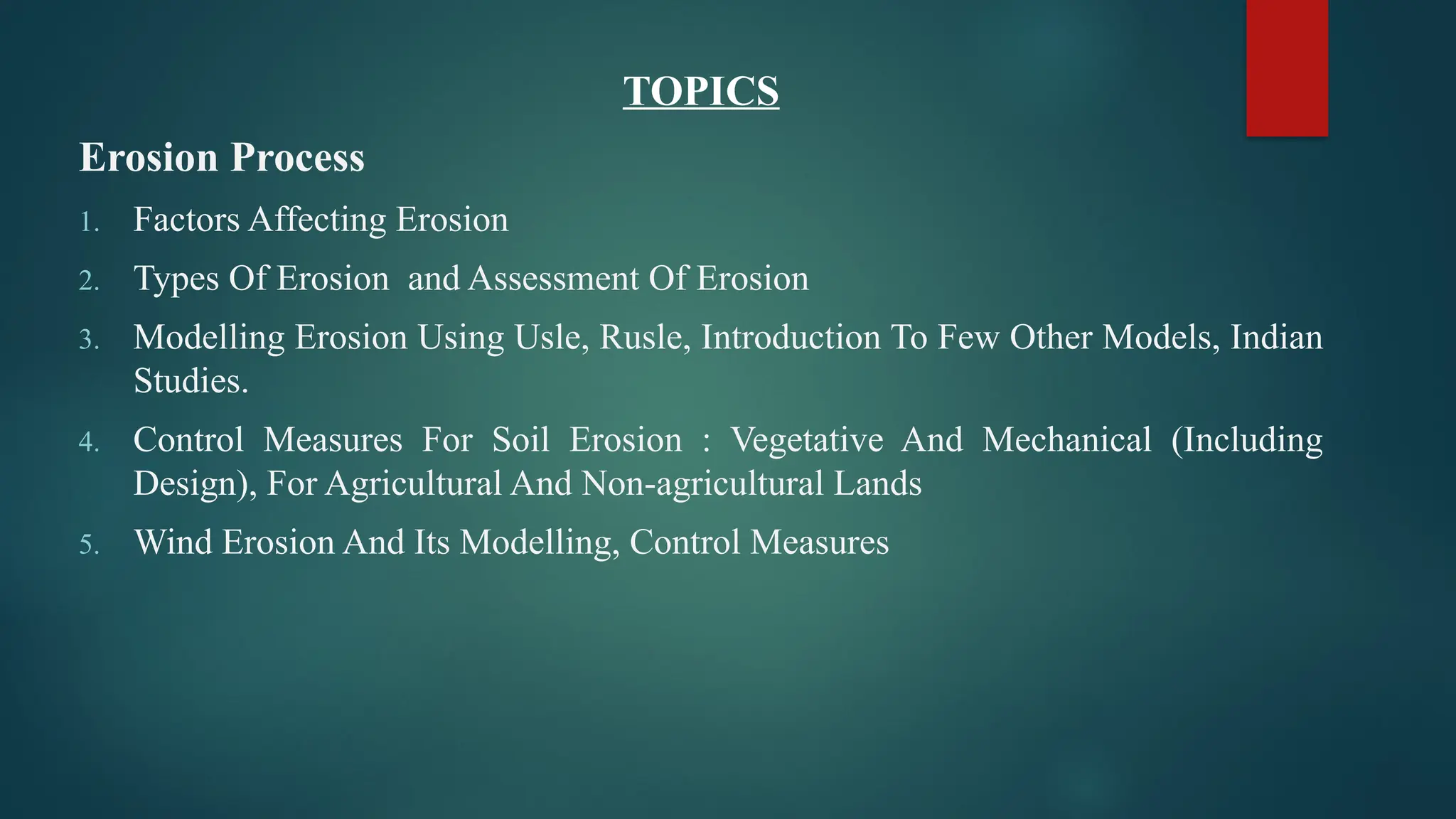 TOPICS

Erosion Process

1. Factors Affecting Erosion

2. Types Of Erosion and Assessment Of Erosion

3. Modelling Erosion Using Usle, Rusle, Introduction To Few Other Models, Indian Studies.

4. Control Measures For Soil Erosion : Vegetative And Mechanical (Including Design), For Agricultural And Non-agricultural Lands

5. Wind Erosion And Its Modelling, Control Measures